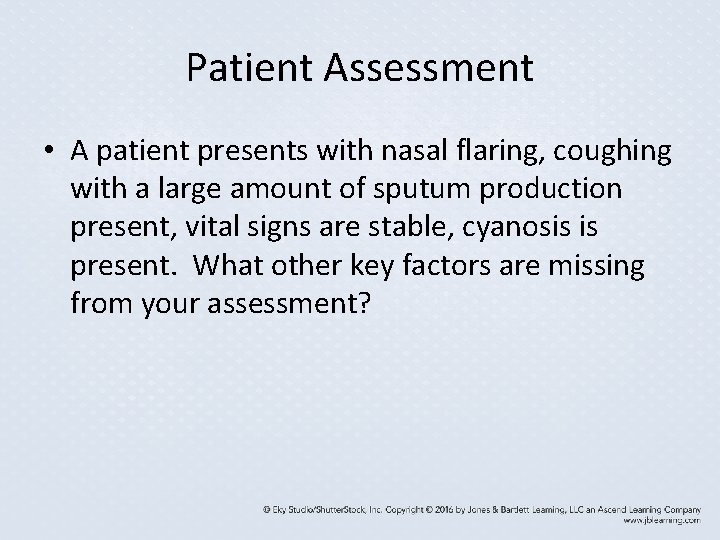 Patient Assessment

• A patient presents with nasal flaring, coughing with a large amount of sputum production present, vital signs are stable, cyanosis is present. What other key factors are missing from your assessment?

© Eky Studio/ShutterStock, Inc. Copyright © 2016 by Jones & Bartlett Learning, LLC an Ascend Learning Company
www.jblearning.com